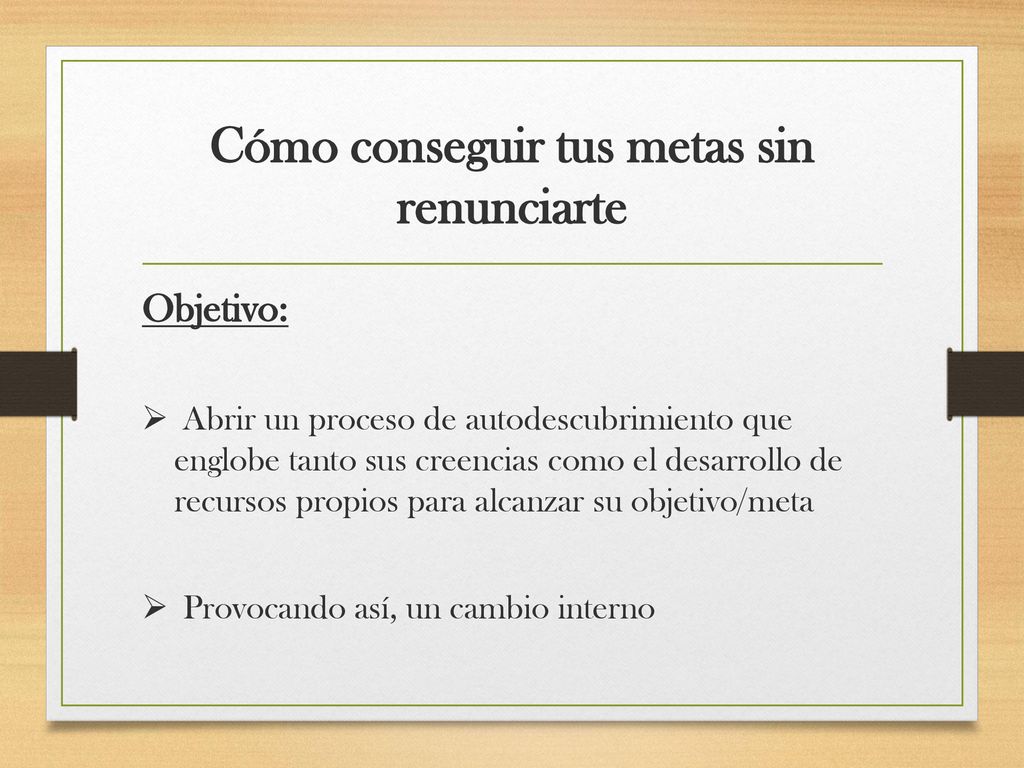 Cómo conseguir tus metas sin renunciarte

Objetivo:

➢ Abrir un proceso de autodescubrimiento que englobe tanto sus creencias como el desarrollo de recursos propios para alcanzar su objetivo/meta

➢ Provocando así, un cambio interno